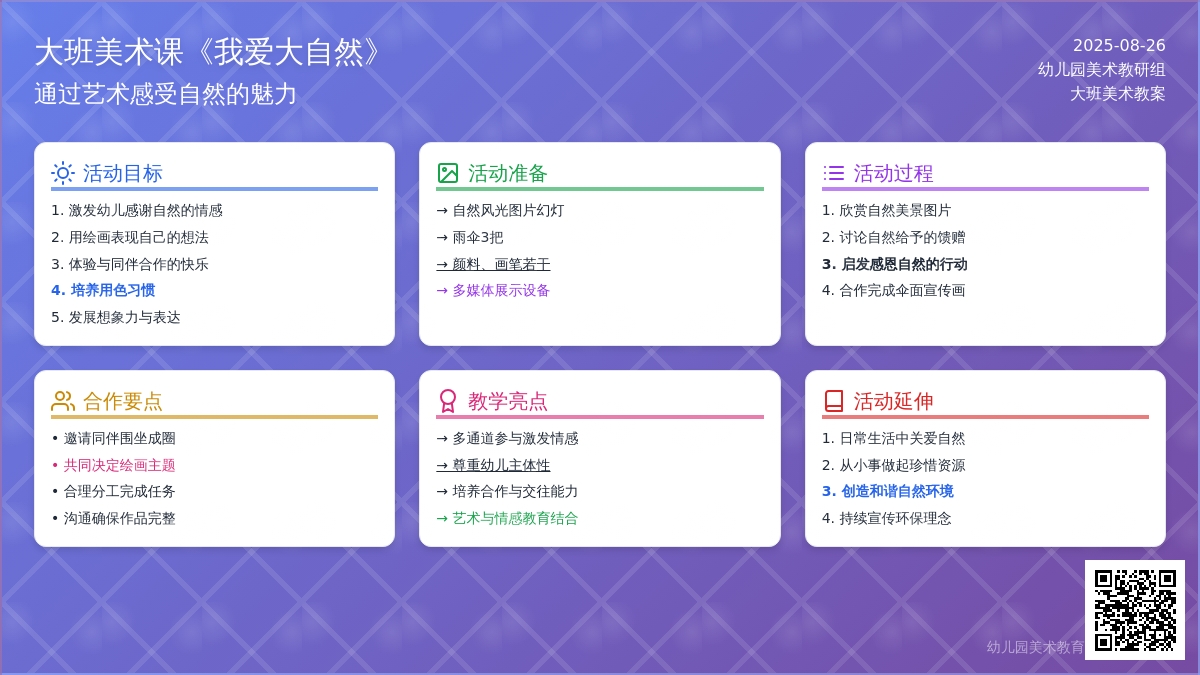 大班美术课《我爱大自然》
通过艺术感受自然的魅力

2025-08-26
幼儿园美术教研组
大班美术教案

活动目标
1. 激发幼儿感谢自然的情感
2. 用绘画表现自己的想法
3. 体验与同伴合作的快乐
4. 培养用色习惯
5. 发展想象力与表达

活动准备
→ 自然风光图片幻灯
→ 雨伞3把
→ 颜料、画笔若干
→ 多媒体展示设备

活动过程
1. 欣赏自然美景图片
2. 讨论自然给予的馈赠
3. 启发感恩自然的行动
4. 合作完成伞面宣传画

合作要点
• 邀请同伴围坐成圈
• 共同决定绘画主题
• 合理分工完成任务
• 沟通确保作品完整

教学亮点
→ 多通道参与激发情感
→ 尊重幼儿主体性
→ 培养合作与交往能力
→ 艺术与情感教育结合

活动延伸
1. 日常生活中关爱自然
2. 从小事做起珍惜资源
3. 创造和谐自然环境
4. 持续宣传环保理念

幼儿园美术教育